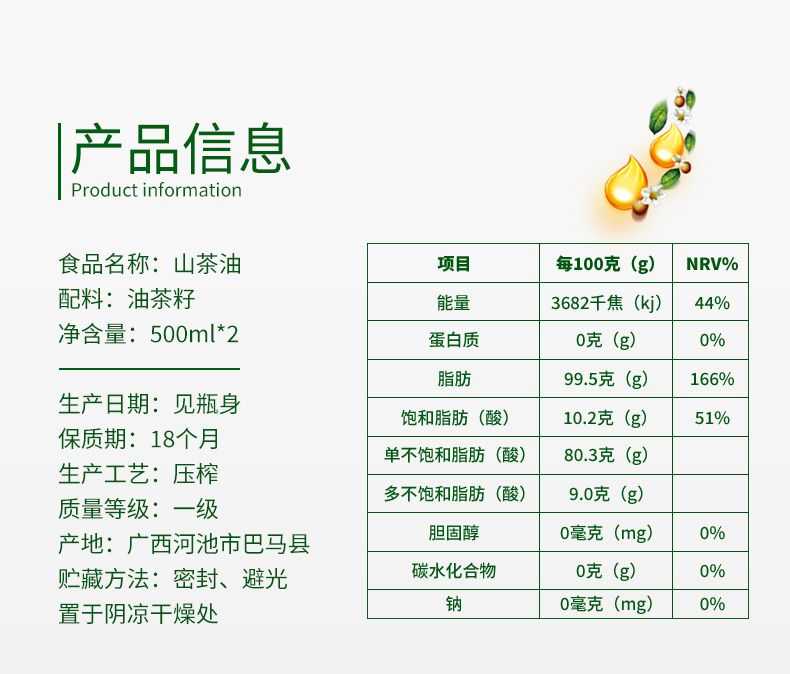 产品信息
Product information

食品名称：山茶油
配料：油茶籽
净含量：500ml*2

生产日期：见瓶身
保质期：18个月
生产工艺：压榨
质量等级：一级
产地：广西河池市巴马县
贮藏方法：密封、避光
置于阴凉干燥处

| 项目 | 每100克（g） | NRV% |
|---|---|---|
| 能量 | 3682千焦（kj） | 44% |
| 蛋白质 | 0克（g） | 0% |
| 脂肪 | 99.5克（g） | 166% |
| 饱和脂肪（酸） | 10.2克（g） | 51% |
| 单不饱和脂肪（酸） | 80.3克（g） | |
| 多不饱和脂肪（酸） | 9.0克（g） | |
| 胆固醇 | 0毫克（mg） | 0% |
| 碳水化合物 | 0克（g） | 0% |
| 钠 | 0毫克（mg） | 0% |